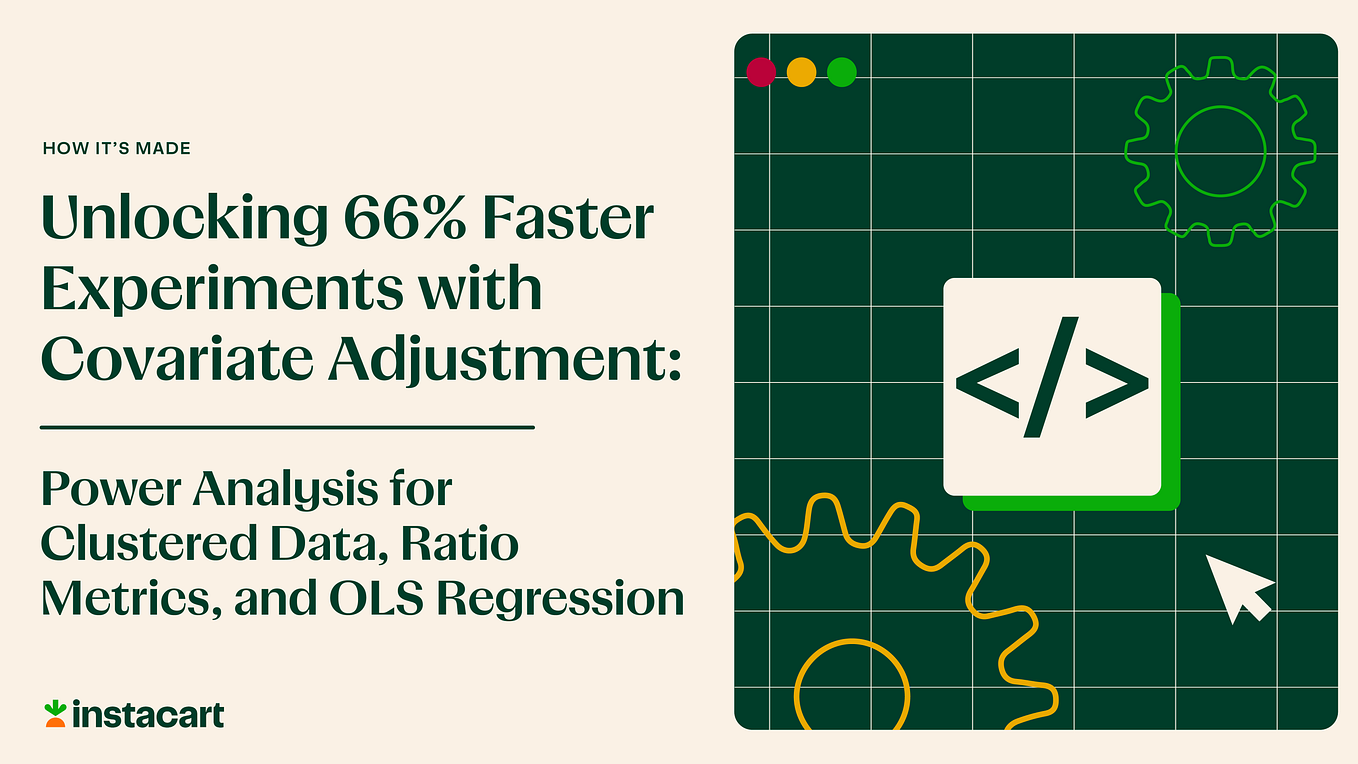 HOW IT'S MADE

Unlocking 66% Faster Experiments with Covariate Adjustment:

Power Analysis for Clustered Data, Ratio Metrics, and OLS Regression

instacart

</>